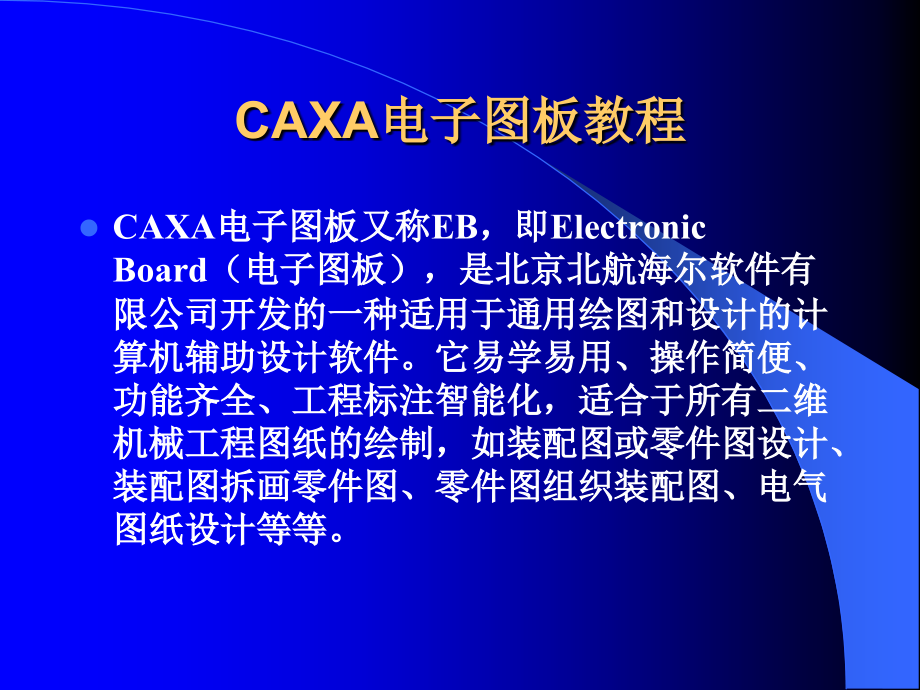 CAXA电子图板教程

CAXA电子图板又称EB，即Electronic Board（电子图板），是北京北航海尔软件有限公司开发的一种适用于通用绘图和设计的计算机辅助设计软件。它易学易用、操作简便、功能齐全、工程标注智能化，适合于所有二维机械工程图纸的绘制，如装配图或零件图设计、装配图拆画零件图、零件图组织装配图、电气图纸设计等等。